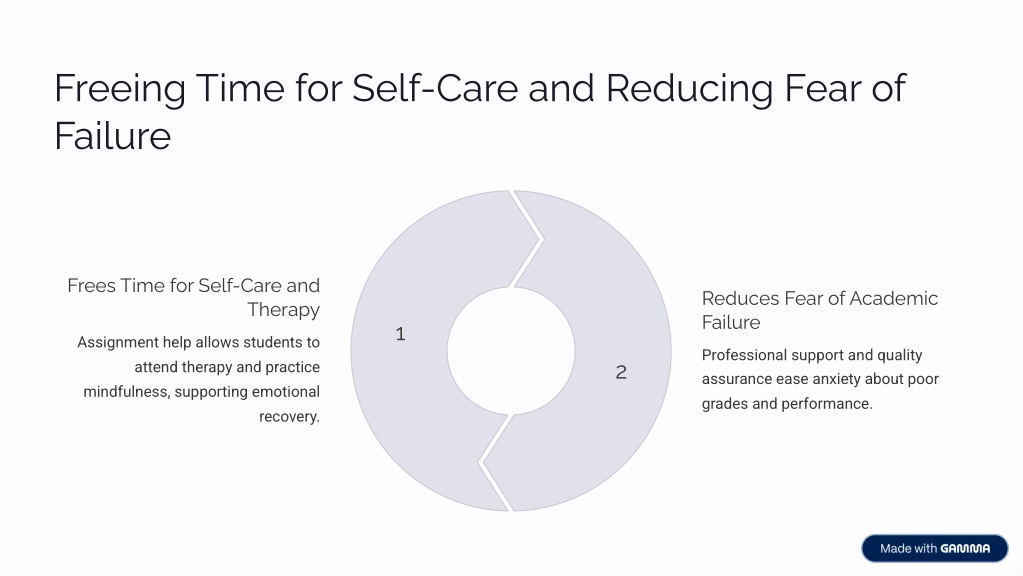 Freeing Time for Self-Care and Reducing Fear of Failure

Frees Time for Self-Care and Therapy

Assignment help allows students to attend therapy and practice mindfulness, supporting emotional recovery.

1

2

Reduces Fear of Academic Failure

Professional support and quality assurance ease anxiety about poor grades and performance.

Made with GAMMA